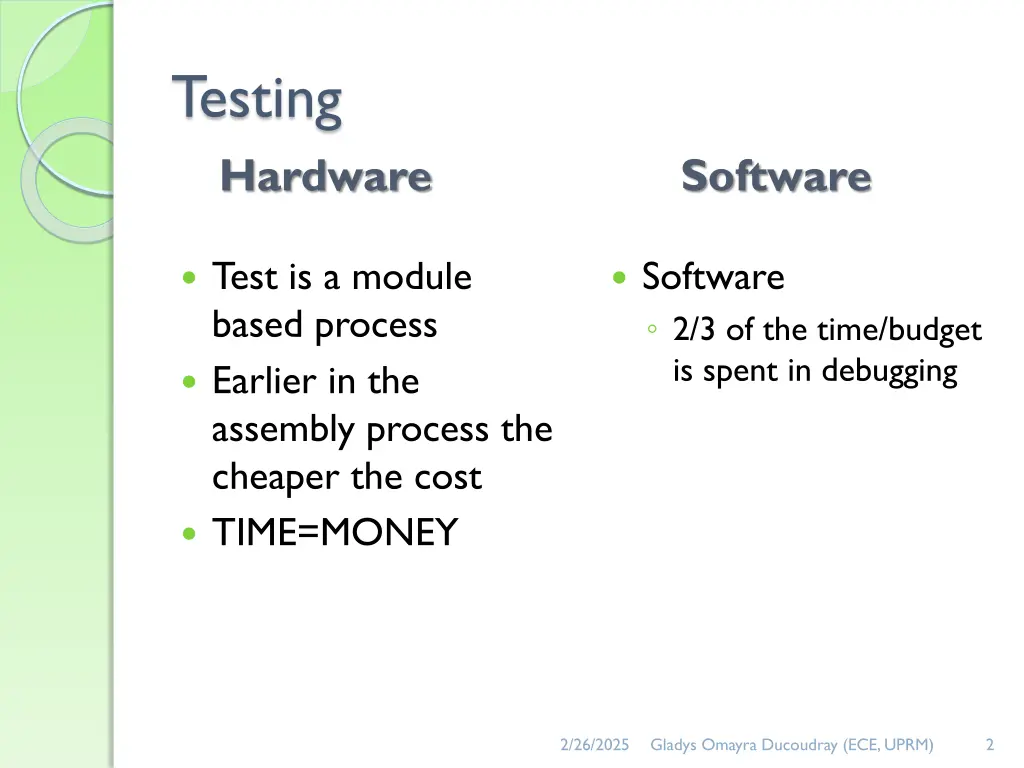 Testing

Hardware

- Test is a module based process
- Earlier in the assembly process the cheaper the cost
- TIME=MONEY

Software

- Software
  ◦ 2/3 of the time/budget is spent in debugging

2/26/2025 Gladys Omayra Ducoudray (ECE, UPRM) 2